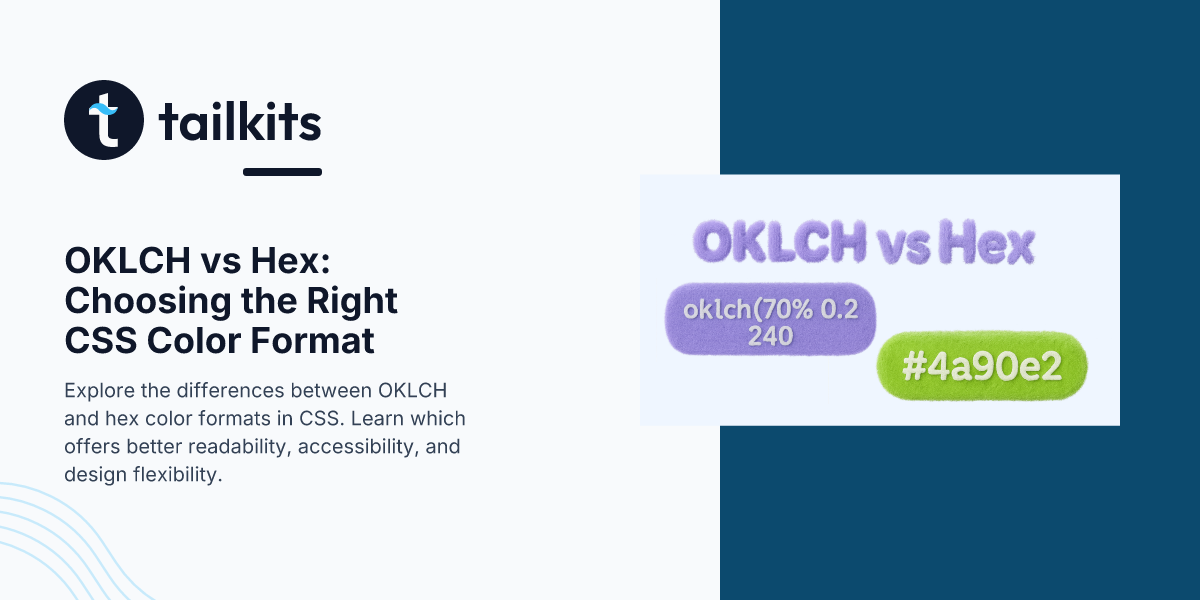 tailkits

OKLCH vs Hex: Choosing the Right CSS Color Format

Explore the differences between OKLCH and hex color formats in CSS. Learn which offers better readability, accessibility, and design flexibility.

OKLCH vs Hex

oklch(70% 0.2 240

#4a90e2